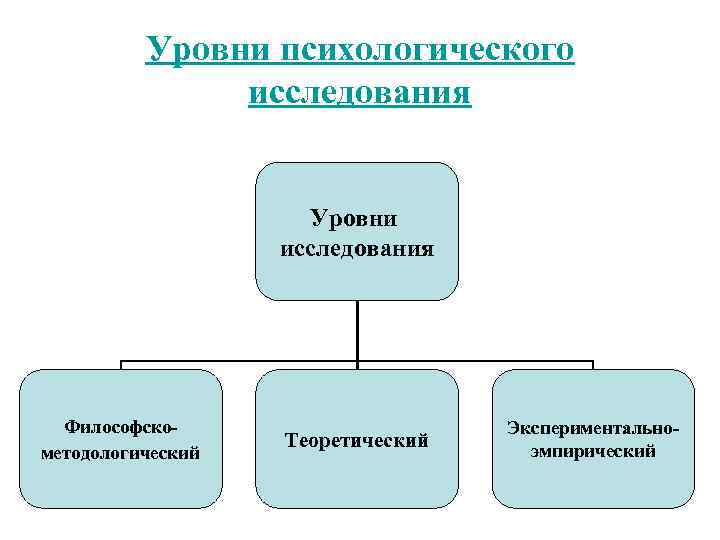 Уровни психологического исследования

Уровни исследования

Философско-методологический

Теоретический

Экспериментально-эмпирический